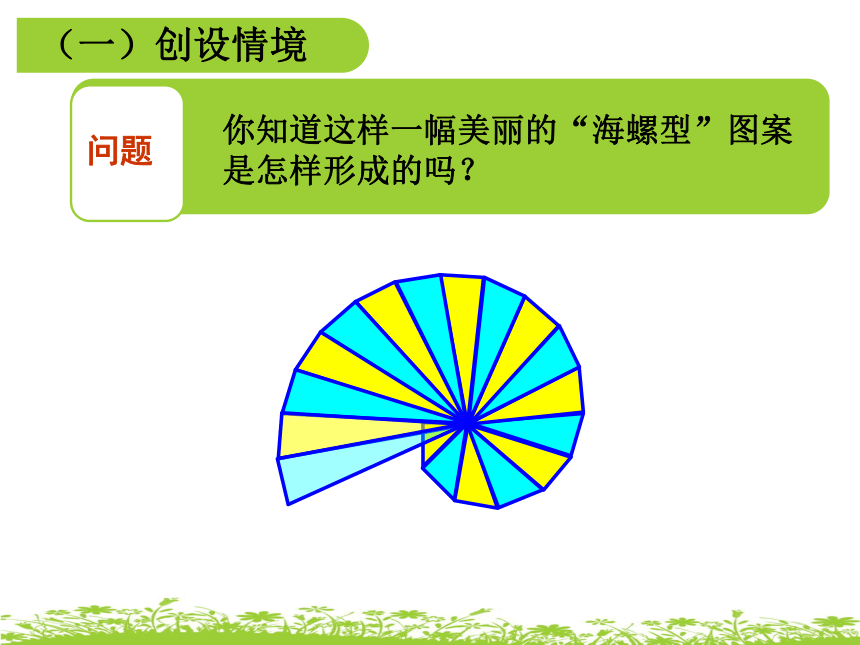 （一）创设情境

问题

你知道这样一幅美丽的“海螺型”图案是怎样形成的吗？